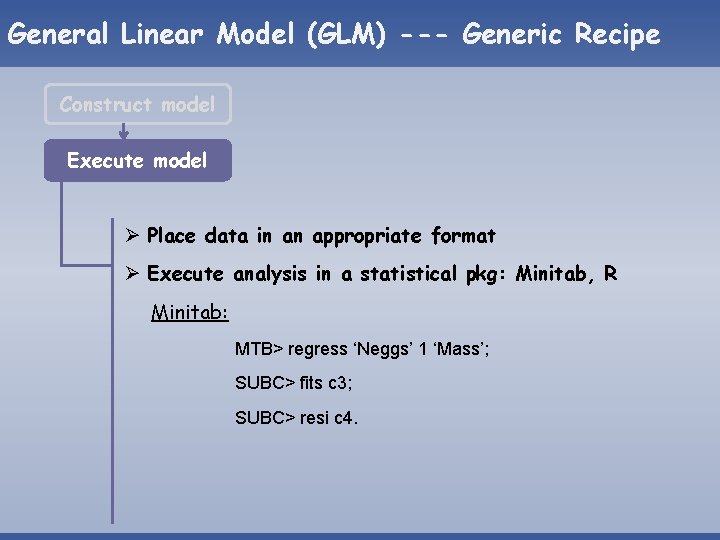 General Linear Model (GLM) --- Generic Recipe

Construct model

Execute model

➢ Place data in an appropriate format

➢ Execute analysis in a statistical pkg: Minitab, R

Minitab:

MTB> regress ‘Neggs’ 1 ‘Mass’;

SUBC> fits c3;

SUBC> resi c4.